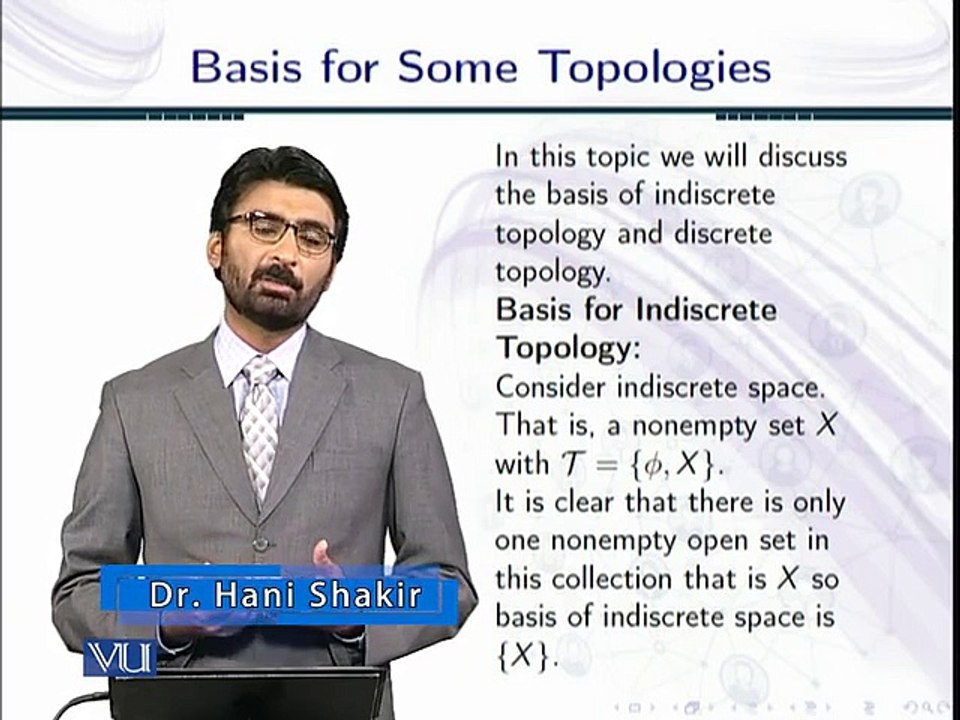 Basis for Some Topologies

In this topic we will discuss the basis of indiscrete topology and discrete topology.

Basis for Indiscrete Topology:

Consider indiscrete space. That is, a nonempty set $X$ with $\mathcal{T} = \{\phi, X\}$.

It is clear that there is only one nonempty open set in this collection that is $X$ so basis of indiscrete space is $\{X\}$.

Dr. Hani Shakir

VU